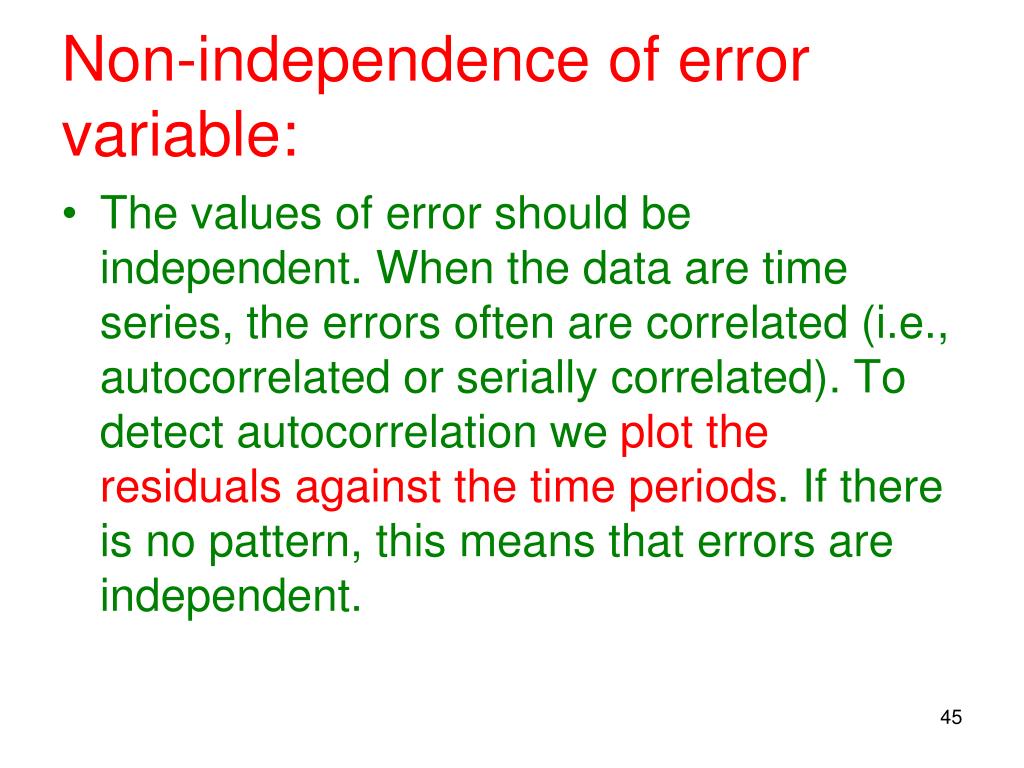 Non-independence of error variable:

• The values of error should be independent. When the data are time series, the errors often are correlated (i.e., autocorrelated or serially correlated). To detect autocorrelation we plot the residuals against the time periods. If there is no pattern, this means that errors are independent.

45